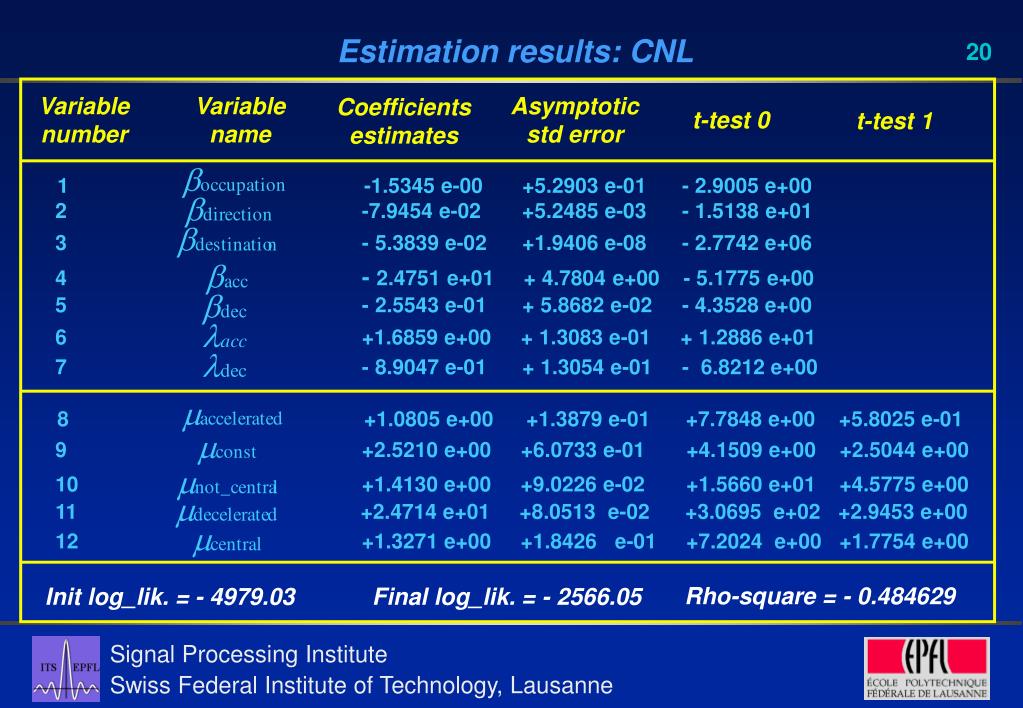 Estimation results: CNL

20

| Variable number | Variable name | Coefficients estimates | Asymptotic std error | t-test 0 | t-test 1 |
|---|---|---|---|---|---|
| 1 | $\beta_{occupation}$ | -1.5345 e-00 | +5.2903 e-01 | - 2.9005 e+00 | |
| 2 | $\beta_{direction}$ | -7.9454 e-02 | +5.2485 e-03 | - 1.5138 e+01 | |
| 3 | $\beta_{destination}$ | - 5.3839 e-02 | +1.9406 e-08 | - 2.7742 e+06 | |
| 4 | $\beta_{acc}$ | - 2.4751 e+01 | + 4.7804 e+00 | - 5.1775 e+00 | |
| 5 | $\beta_{dec}$ | - 2.5543 e-01 | + 5.8682 e-02 | - 4.3528 e+00 | |
| 6 | $\lambda_{acc}$ | +1.6859 e+00 | + 1.3083 e-01 | + 1.2886 e+01 | |
| 7 | $\lambda_{dec}$ | - 8.9047 e-01 | + 1.3054 e-01 | - 6.8212 e+00 | |
| 8 | $\mu_{accelerated}$ | +1.0805 e+00 | +1.3879 e-01 | +7.7848 e+00 | +5.8025 e-01 |
| 9 | $\mu_{const}$ | +2.5210 e+00 | +6.0733 e-01 | +4.1509 e+00 | +2.5044 e+00 |
| 10 | $\mu_{not\_central}$ | +1.4130 e+00 | +9.0226 e-02 | +1.5660 e+01 | +4.5775 e+00 |
| 11 | $\mu_{decelerated}$ | +2.4714 e+01 | +8.0513 e-02 | +3.0695 e+02 | +2.9453 e+00 |
| 12 | $\mu_{central}$ | +1.3271 e+00 | +1.8426 e-01 | +7.2024 e+00 | +1.7754 e+00 |

Init log_lik. = - 4979.03 Final log_lik. = - 2566.05 Rho-square = - 0.484629

ITS EPFL
Signal Processing Institute
Swiss Federal Institute of Technology, Lausanne

EPFL
ÉCOLE POLYTECHNIQUE FÉDÉRALE DE LAUSANNE